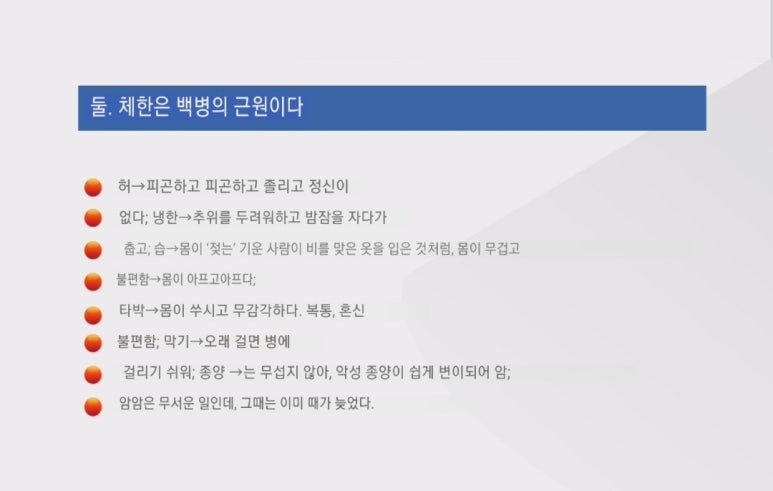 둘. 체한은 백병의 근원이다

허→피곤하고 피곤하고 졸리고 정신이

없다; 냉한→추위를 두려워하고 밤잠을 자다가

춥고; 습→몸이 '젖는' 기운 사람이 비를 맞은 옷을 입은 것처럼, 몸이 무겁고

불편함→몸이 아프고아프다;

타박→몸이 쑤시고 무감각하다. 복통, 혼신

불편함; 막기→오래 걸면 병에

걸리기 쉬워; 종양 →는 무섭지 않아, 악성 종양이 쉽게 변이되어 암;

암암은 무서운 일인데, 그때는 이미 때가 늦었다.